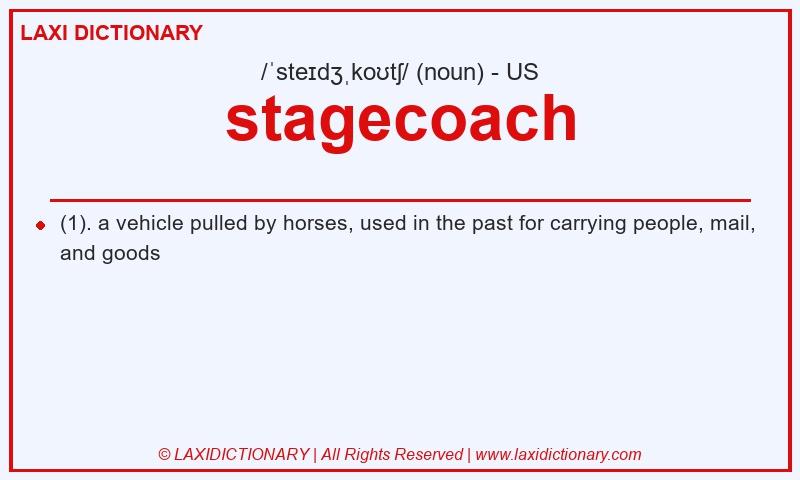 LAXI DICTIONARY

/ˈsteɪdʒˌkoʊtʃ/ (noun) - US

stagecoach

(1). a vehicle pulled by horses, used in the past for carrying people, mail, and goods

© LAXIDICTIONARY | All Rights Reserved | www.laxidictionary.com